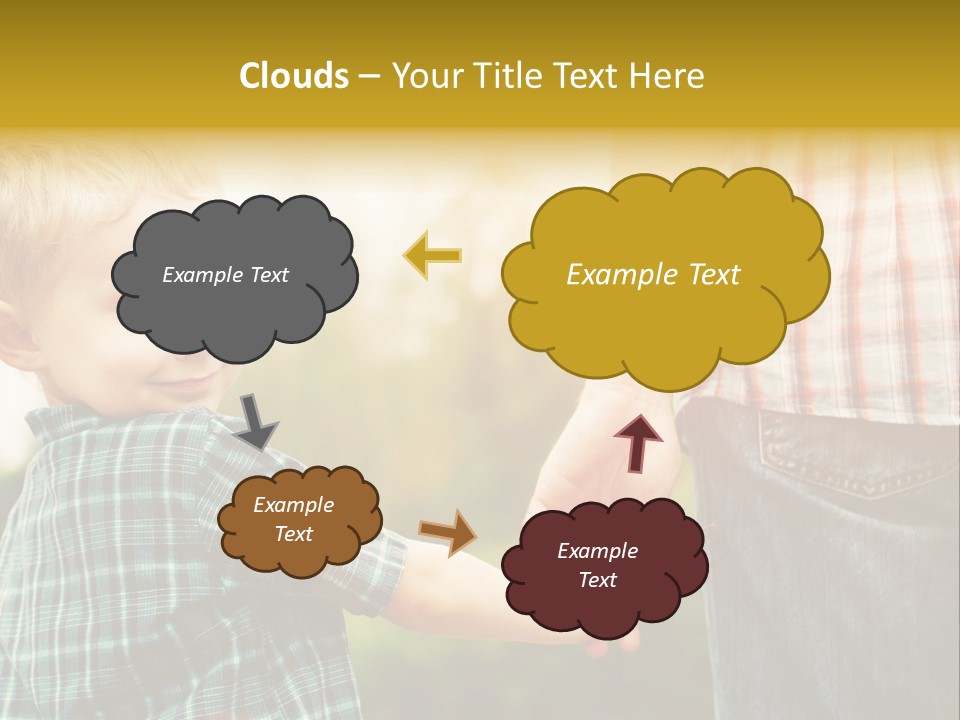 Clouds – Your Title Text Here

Example Text

Example Text

Example Text

Example Text